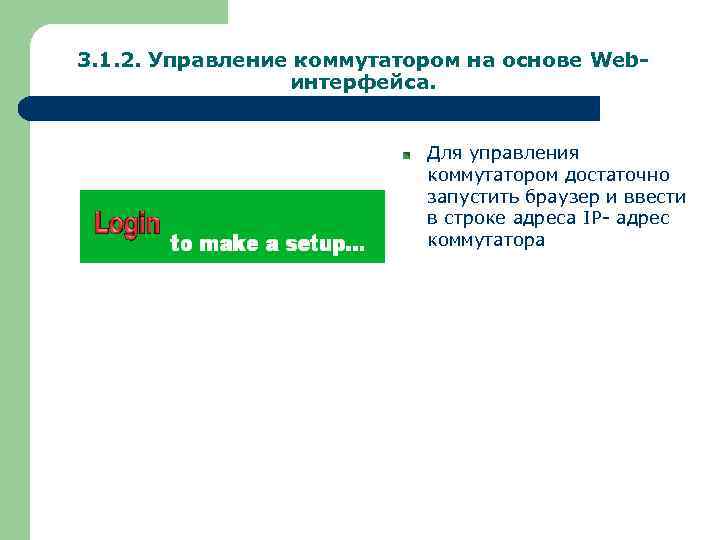 3.1.2. Управление коммутатором на основе Web-интерфейса.

Login
to make a setup...

Для управления коммутатором достаточно запустить браузер и ввести в строке адреса IP- адрес коммутатора